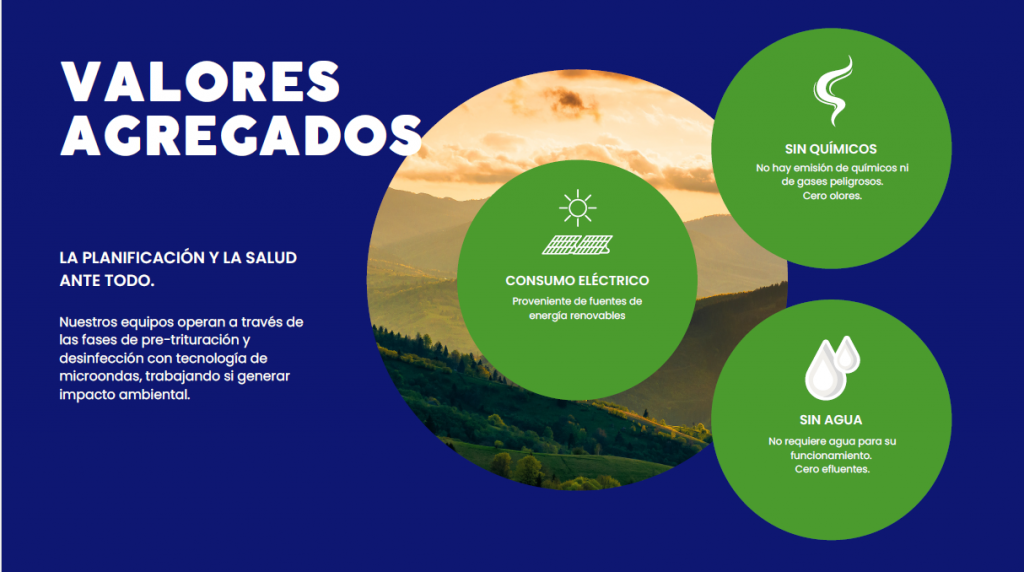 VALORES AGREGADOS

LA PLANIFICACIÓN Y LA SALUD ANTE TODO.

Nuestros equipos operan a través de las fases de pre-trituración y desinfección con tecnología de microondas, trabajando si generar impacto ambiental.

CONSUMO ELÉCTRICO
Proveniente de fuentes de energía renovables

SIN QUÍMICOS
No hay emisión de químicos ni de gases peligrosos.
Cero olores.

SIN AGUA
No requiere agua para su funcionamiento.
Cero efluentes.